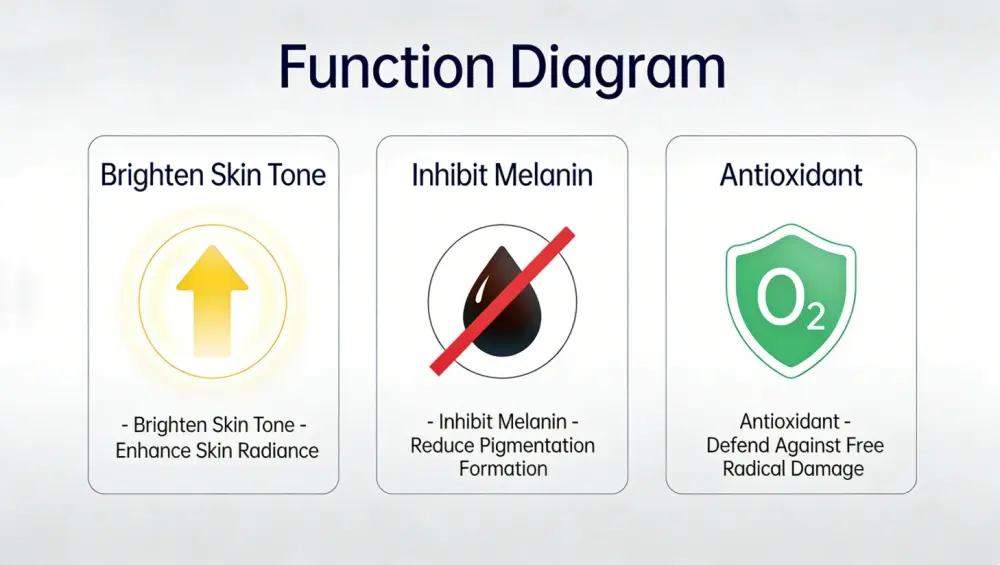 Function Diagram

Brighten Skin Tone

- Brighten Skin Tone - Enhance Skin Radiance

Inhibit Melanin

- Inhibit Melanin - Reduce Pigmentation Formation

Antioxidant

$O_2$

Antioxidant - Defend Against Free Radical Damage